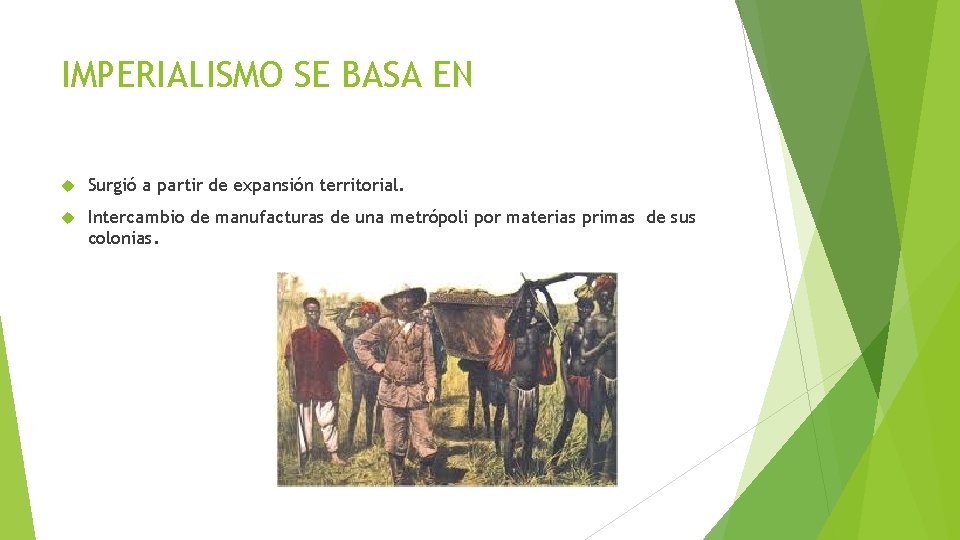 IMPERIALISMO SE BASA EN

Surgió a partir de expansión territorial.

Intercambio de manufacturas de una metrópoli por materias primas de sus colonias.